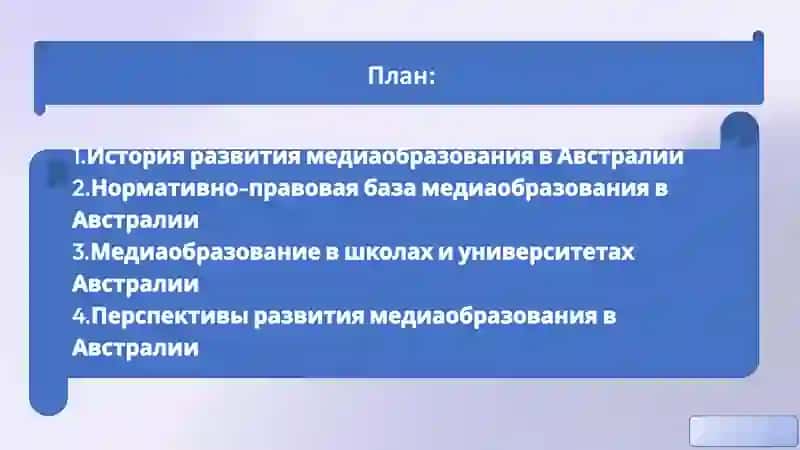 План:

1.История развития медиаобразования в Австралии
2.Нормативно-правовая база медиаобразования в Австралии
3.Медиаобразование в школах и университетах Австралии
4.Перспективы развития медиаобразования в Австралии